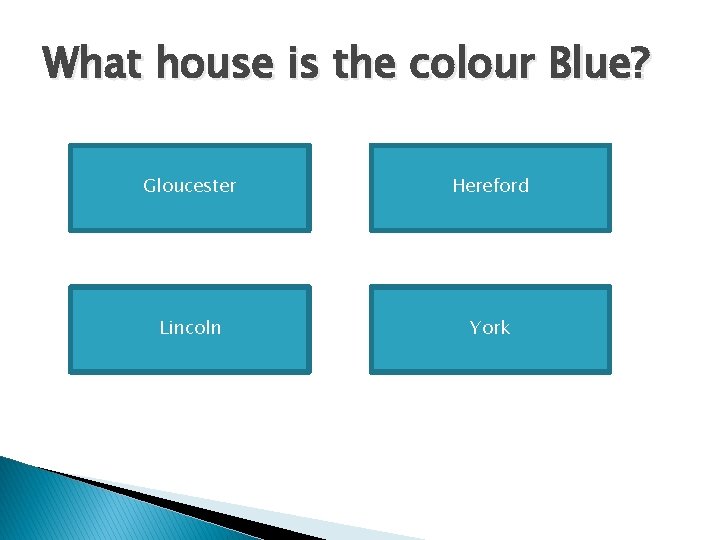 What house is the colour Blue?

Gloucester

Hereford

Lincoln

York